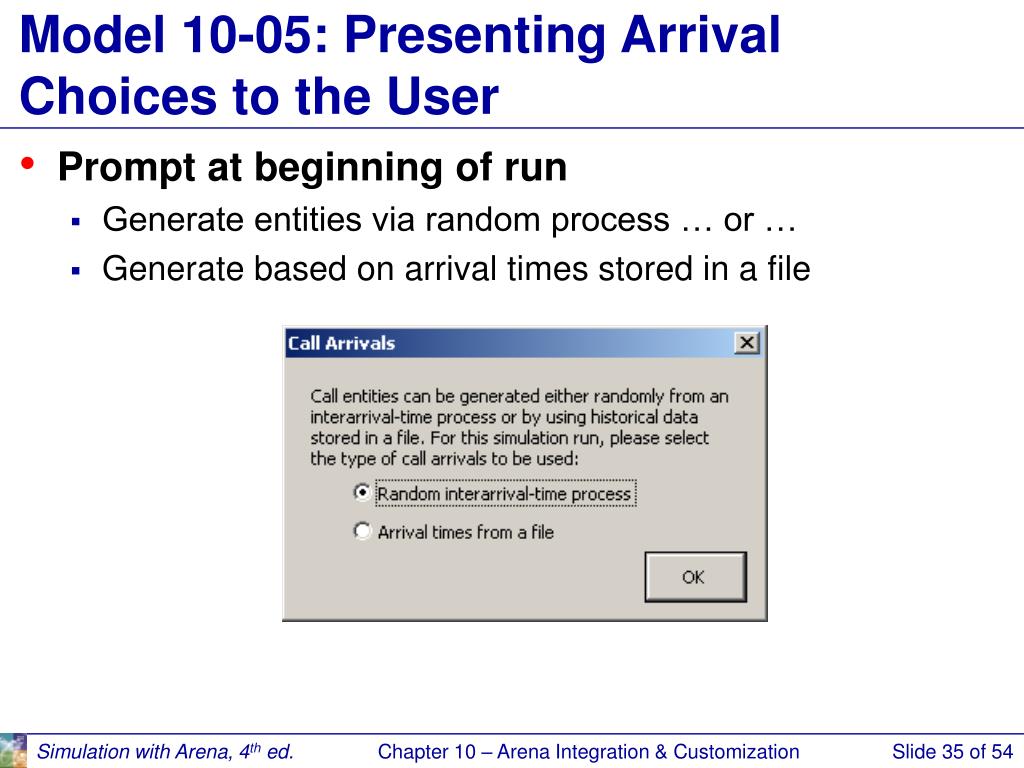 Model 10-05: Presenting Arrival Choices to the User

• Prompt at beginning of run
  ▪ Generate entities via random process … or …
  ▪ Generate based on arrival times stored in a file

Call Arrivals

Call entities can be generated either randomly from an interarrival-time process or by using historical data stored in a file. For this simulation run, please select the type of call arrivals to be used:

Random interarrival-time process

Arrival times from a file

OK

Simulation with Arena, 4$^{th}$ ed. Chapter 10 – Arena Integration & Customization Slide 35 of 54